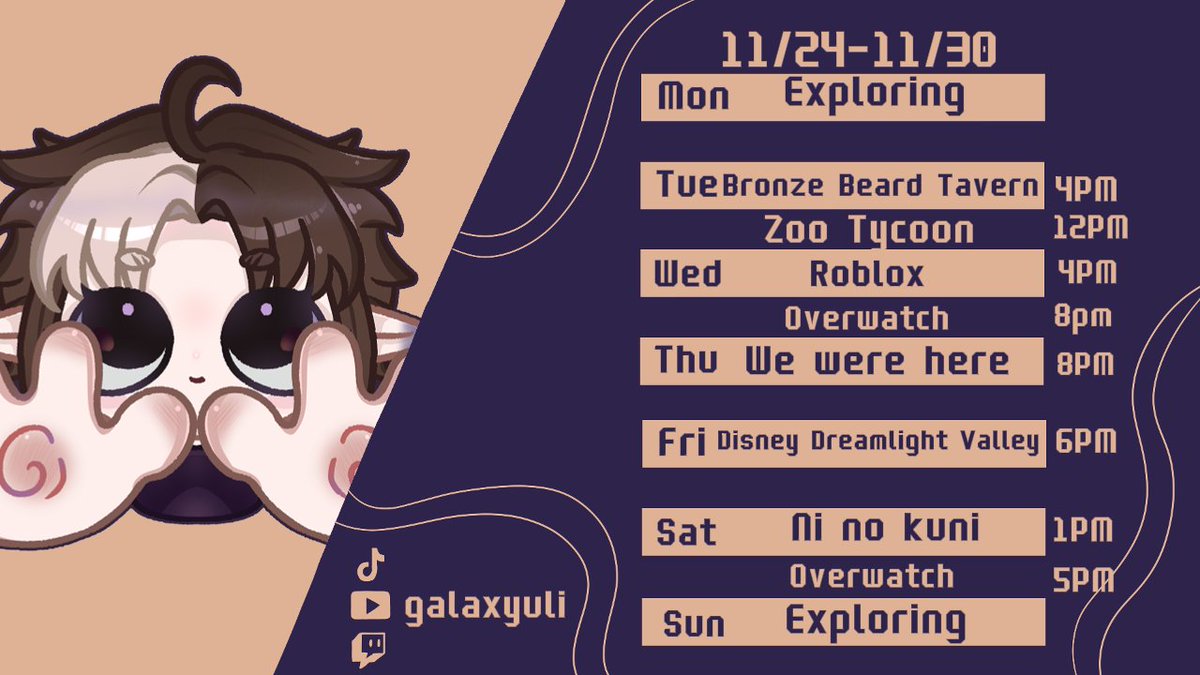 11/24-11/30

Mon Exploring

Tue Bronze Beard Tavern 4PM

Zoo Tycoon 12PM

Wed Roblox 4PM

Overwatch 8pm

Thu We were here 8PM

Fri Disney Dreamlight Valley 6PM

Sat Ni no kuni 1PM

Overwatch 5PM

Sun Exploring

galaxyuli